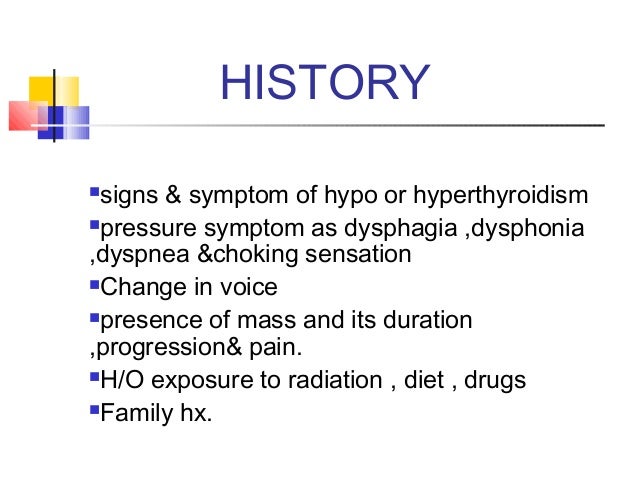 HISTORY

▪signs & symptom of hypo or hyperthyroidism

▪pressure symptom as dysphagia ,dysphonia ,dyspnea &choking sensation

▪Change in voice

▪presence of mass and its duration ,progression& pain.

▪H/O exposure to radiation , diet , drugs

▪Family hx.